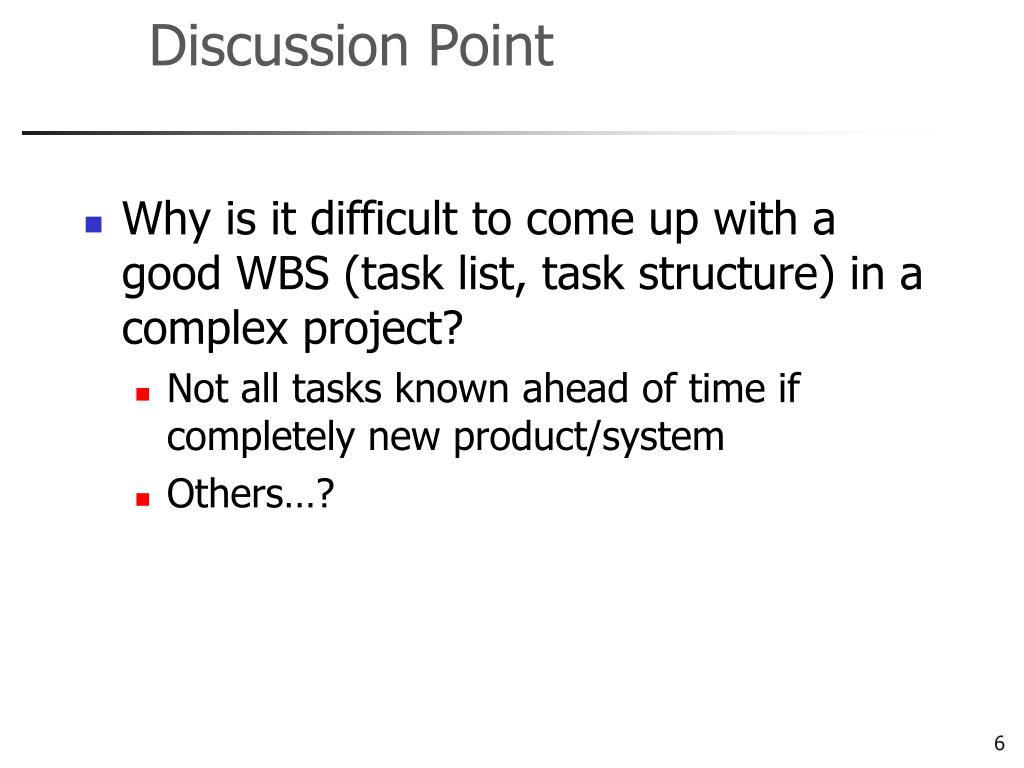 Discussion Point

Why is it difficult to come up with a good WBS (task list, task structure) in a complex project?

Not all tasks known ahead of time if completely new product/system

Others…?

6